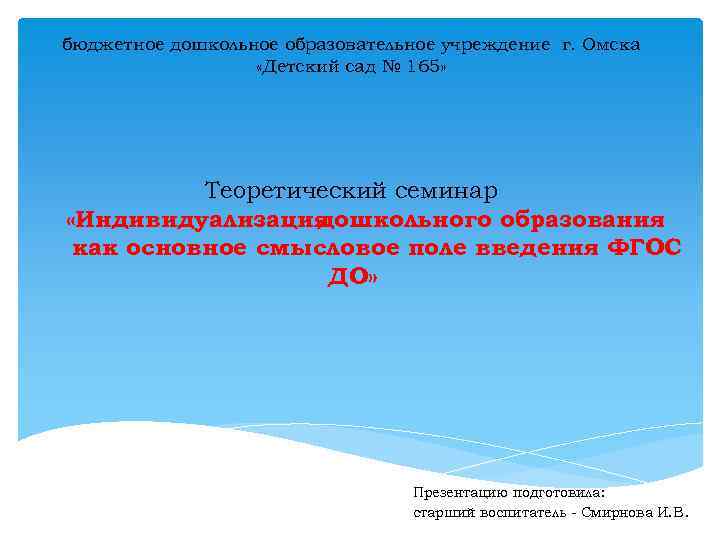 бюджетное дошкольное образовательное учреждение г. Омска «Детский сад № 165»

Теоретический семинар
«Индивидуализация дошкольного образования как основное смысловое поле введения ФГОС ДО»

Презентацию подготовила:
старший воспитатель - Смирнова И.В.